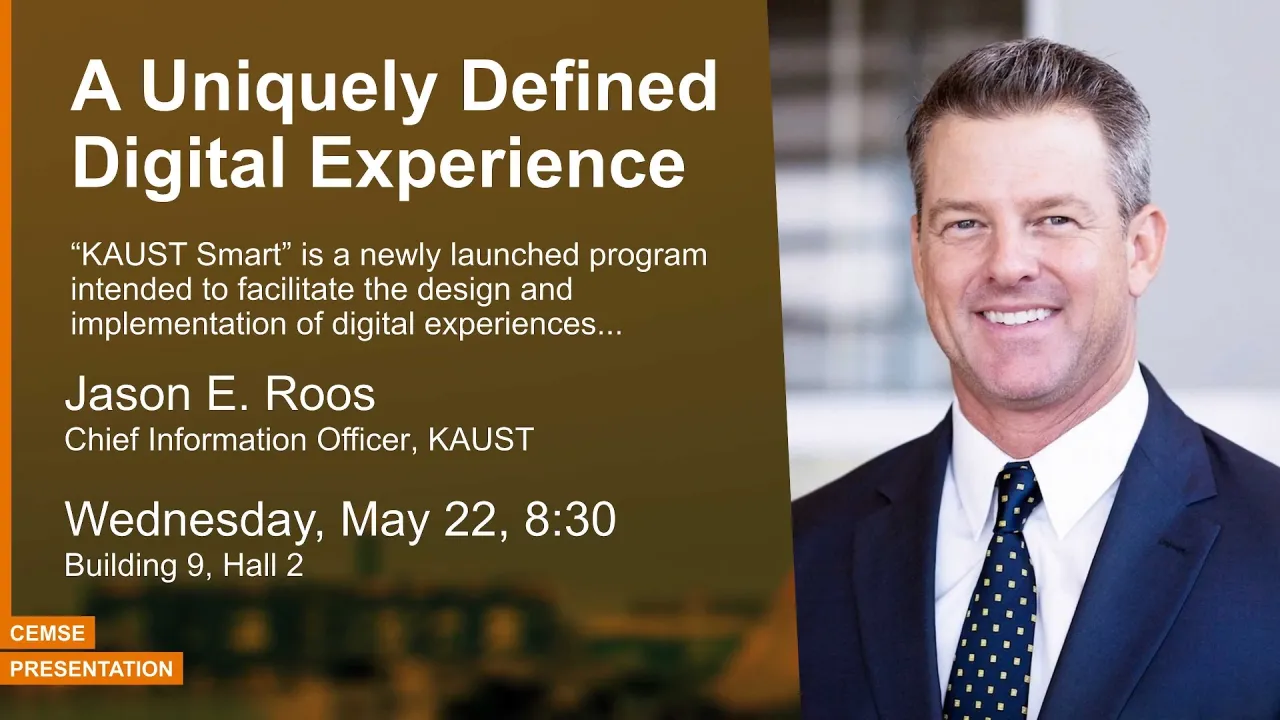 A Uniquely Defined Digital Experience

“KAUST Smart” is a newly launched program intended to facilitate the design and implementation of digital experiences...

Jason E. Roos
Chief Information Officer, KAUST

Wednesday, May 22, 8:30
Building 9, Hall 2

CEMSE
PRESENTATION